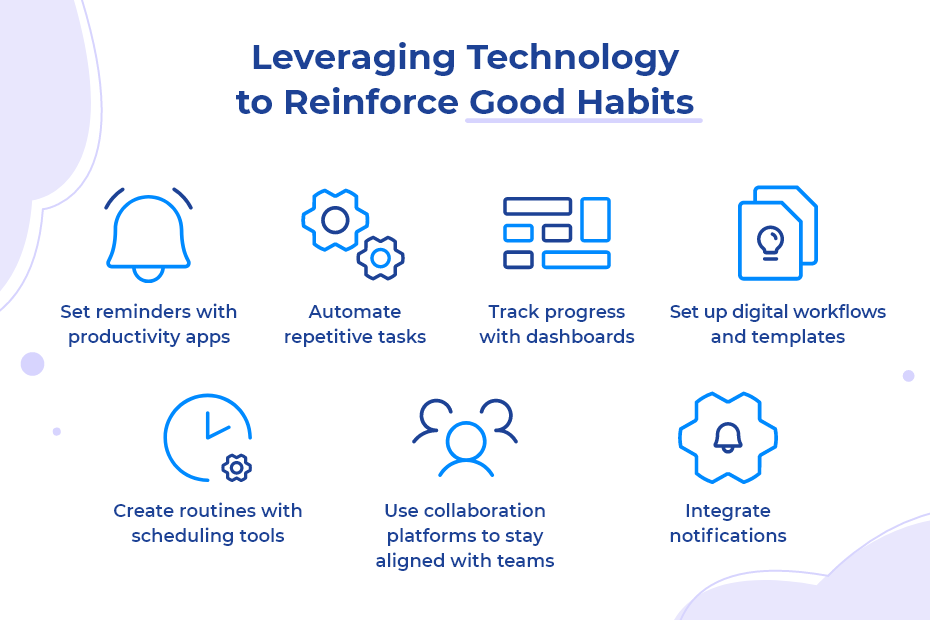 Leveraging Technology to Reinforce Good Habits

Set reminders with productivity apps

Automate repetitive tasks

Track progress with dashboards

Set up digital workflows and templates

Create routines with scheduling tools

Use collaboration platforms to stay aligned with teams

Integrate notifications